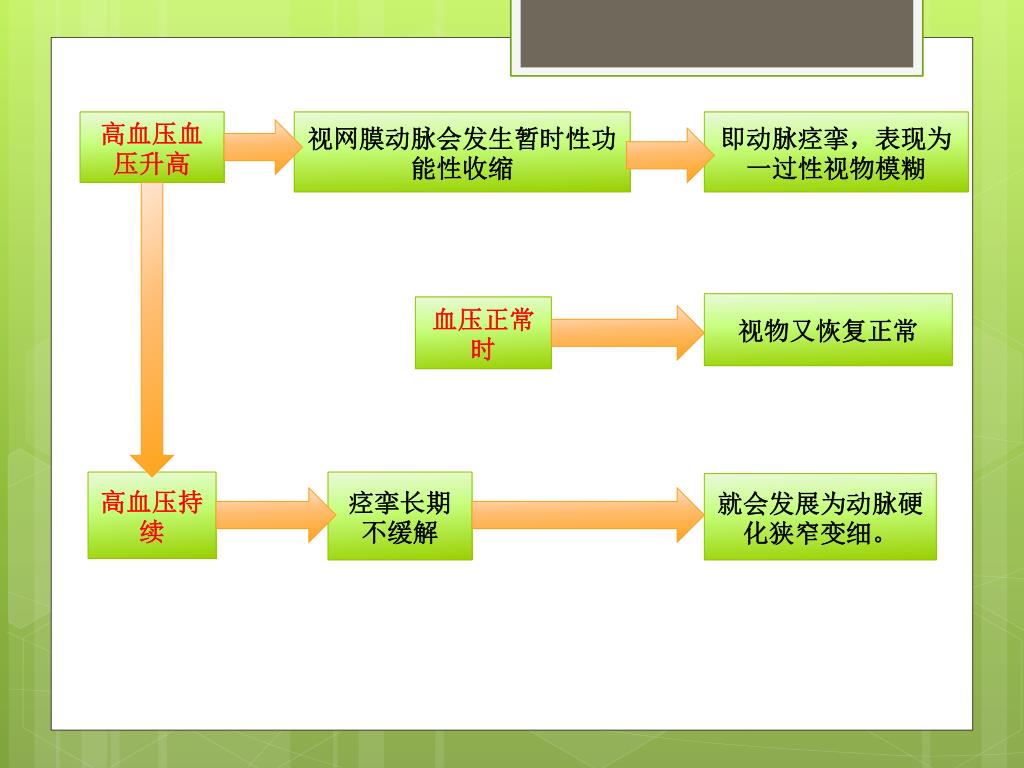 高血压血压升高

视网膜动脉会发生暂时性功能性收缩

即动脉痉挛，表现为一过性视物模糊

血压正常时

视物又恢复正常

高血压持续

痉挛长期不缓解

就会发展为动脉硬化狭窄变细。